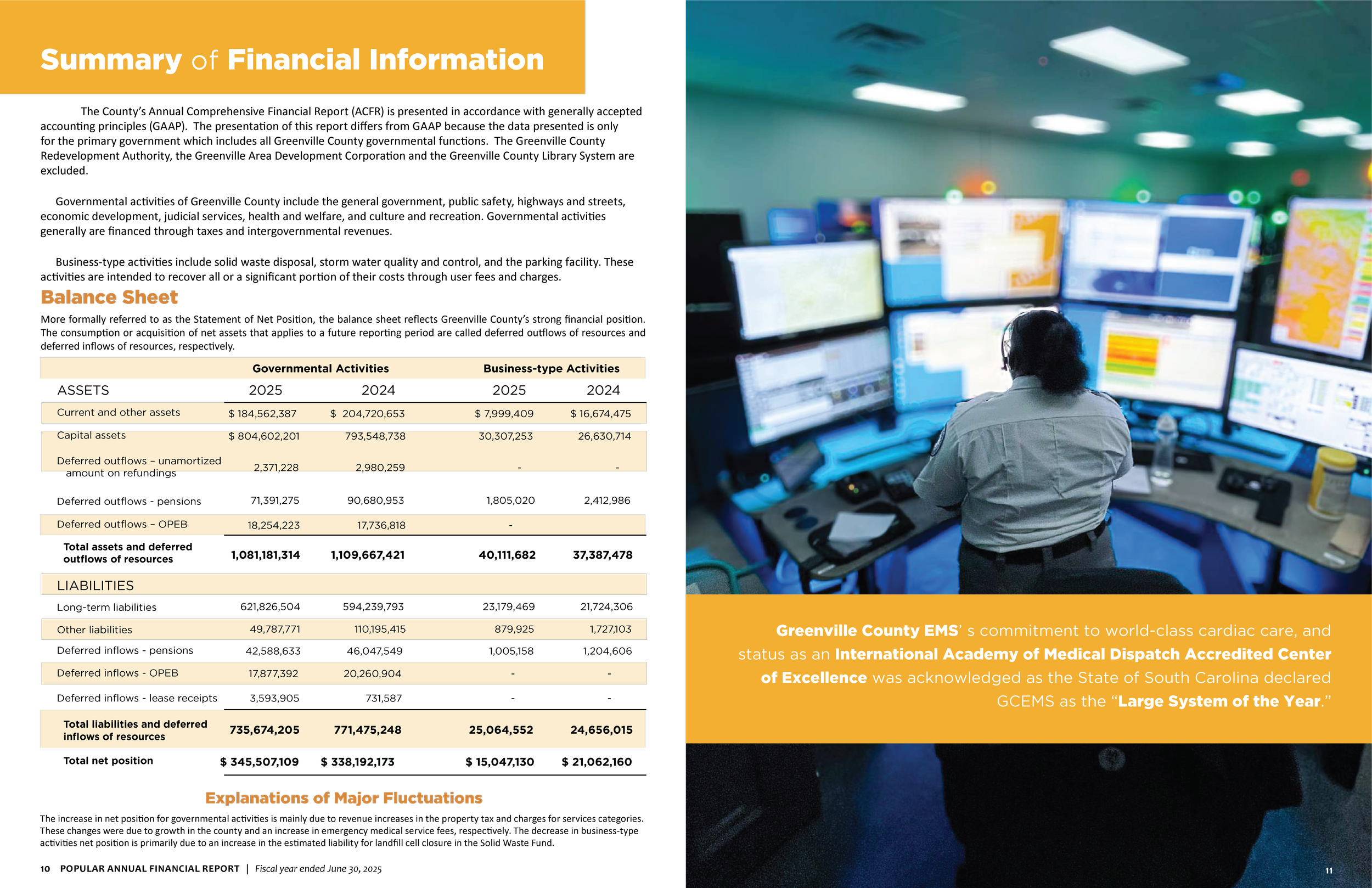 Summary of Financial Information

The County's Annual Comprehensive Financial Report (ACFR) is presented in accordance with generally accepted accounting principles (GAAP). The presentation of this report differs from GAAP because the data presented is only for the primary government which includes all Greenville County governmental functions. The Greenville County Redevelopment Authority, the Greenville Area Development Corporation and the Greenville County Library System are excluded.

Governmental activities of Greenville County include the general government, public safety, highways and streets, economic development, judicial services, health and welfare, and culture and recreation. Governmental activities generally are financed through taxes and intergovernmental revenues.

Business-type activities include solid waste disposal, storm water quality and control, and the parking facility. These activities are intended to recover all or a significant portion of their costs through user fees and charges.

Balance Sheet

More formally referred to as the Statement of Net Position, the balance sheet reflects Greenville County's strong financial position. The consumption or acquisition of net assets that applies to a future reporting period are called deferred outflows of resources and deferred inflows of resources, respectively.

| | Governmental Activities | | Business-type Activities | |
|---|---|---|---|---|
| ASSETS | 2025 | 2024 | 2025 | 2024 |
| Current and other assets | $ 184,562,387 | $ 204,720,653 | $ 7,999,409 | $ 16,674,475 |
| Capital assets | $ 804,602,201 | 793,548,738 | 30,307,253 | 26,630,714 |
| Deferred outflows – unamortized amount on refundings | 2,371,228 | 2,980,259 | - | - |
| Deferred outflows - pensions | 71,391,275 | 90,680,953 | 1,805,020 | 2,412,986 |
| Deferred outflows – OPEB | 18,254,223 | 17,736,818 | - | |
| Total assets and deferred outflows of resources | 1,081,181,314 | 1,109,667,421 | 40,111,682 | 37,387,478 |
| LIABILITIES | | | | |
| Long-term liabilities | 621,826,504 | 594,239,793 | 23,179,469 | 21,724,306 |
| Other liabilities | 49,787,771 | 110,195,415 | 879,925 | 1,727,103 |
| Deferred inflows - pensions | 42,588,633 | 46,047,549 | 1,005,158 | 1,204,606 |
| Deferred inflows - OPEB | 17,877,392 | 20,260,904 | - | - |
| Deferred inflows - lease receipts | 3,593,905 | 731,587 | - | - |
| Total liabilities and deferred inflows of resources | 735,674,205 | 771,475,248 | 25,064,552 | 24,656,015 |
| Total net position | $ 345,507,109 | $ 338,192,173 | $ 15,047,130 | $ 21,062,160 |

Explanations of Major Fluctuations

The increase in net position for governmental activities is mainly due to revenue increases in the property tax and charges for services categories. These changes were due to growth in the county and an increase in emergency medical service fees, respectively. The decrease in business-type activities net position is primarily due to an increase in the estimated liability for landfill cell closure in the Solid Waste Fund.

10 POPULAR ANNUAL FINANCIAL REPORT | Fiscal year ended June 30, 2025

Greenville County EMS' s commitment to world-class cardiac care, and status as an International Academy of Medical Dispatch Accredited Center of Excellence was acknowledged as the State of South Carolina declared GCEMS as the "Large System of the Year."

11